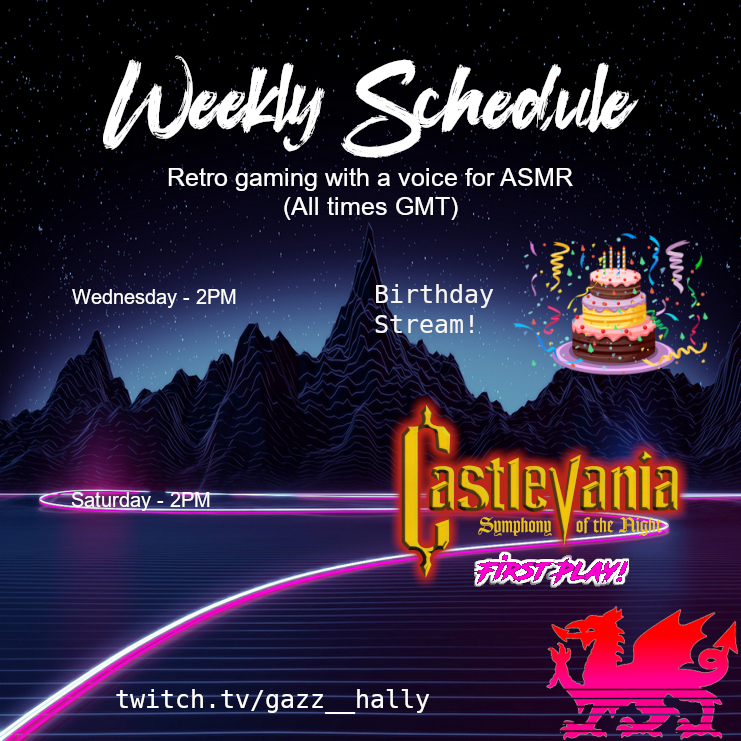 Weekly Schedule

Retro gaming with a voice for ASMR
(All times GMT)

Wednesday - 2PM

Birthday Stream!

Saturday - 2PM

Castlevania
Symphony of the Night

FIRST PLAY!

twitch.tv/gazz__hally